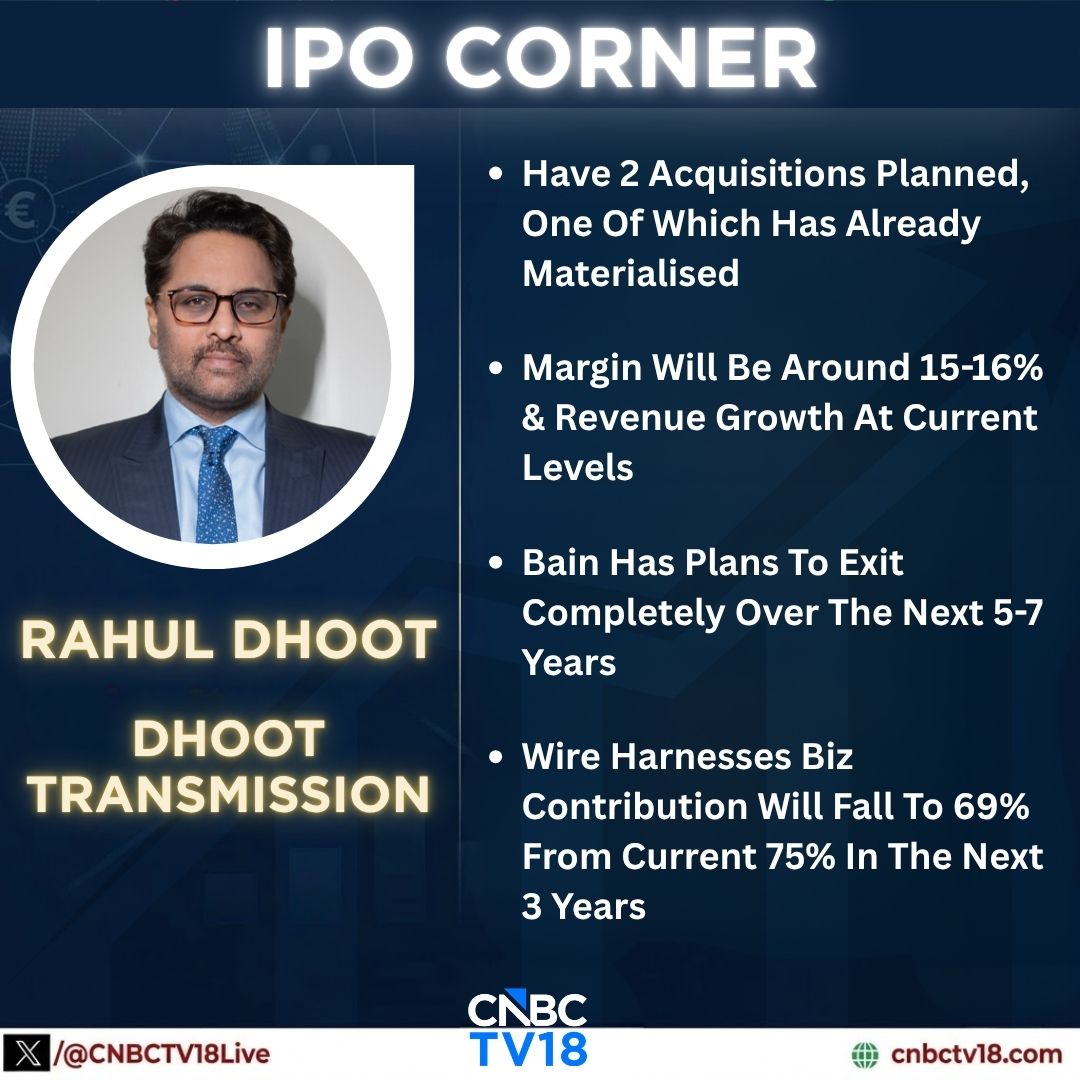 IPO CORNER

RAHUL DHOOT

DHOOT TRANSMISSION

- Have 2 Acquisitions Planned, One Of Which Has Already Materialised
- Margin Will Be Around 15-16% & Revenue Growth At Current Levels
- Bain Has Plans To Exit Completely Over The Next 5-7 Years
- Wire Harnesses Biz Contribution Will Fall To 69% From Current 75% In The Next 3 Years

CNBC TV18

/@CNBCTV18Live

cnbctv18.com